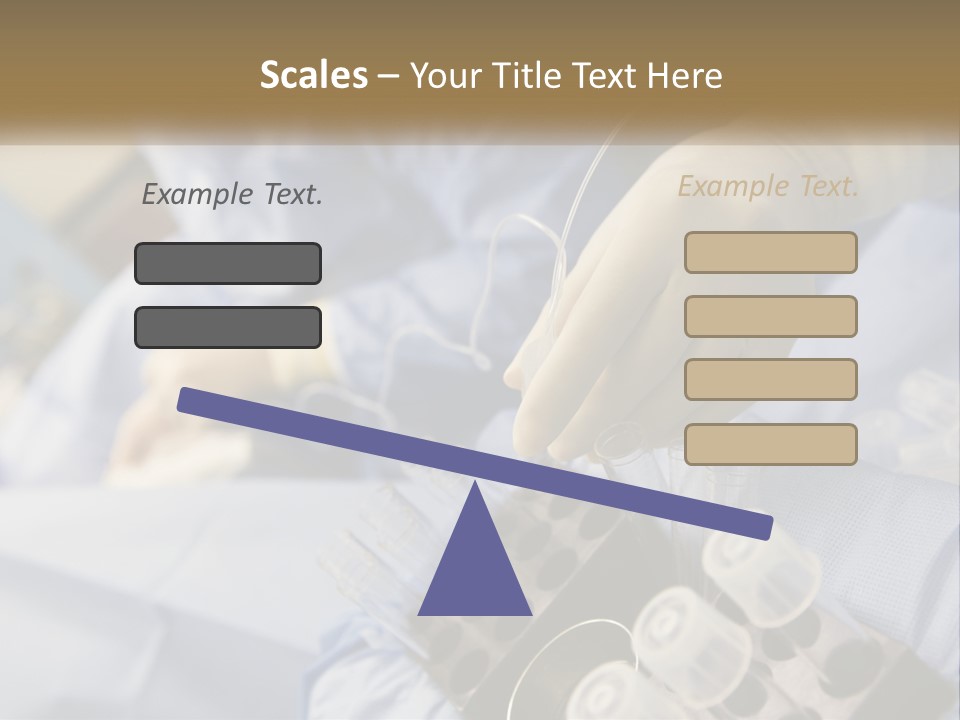 Scales – Your Title Text Here

Example Text.

Example Text.